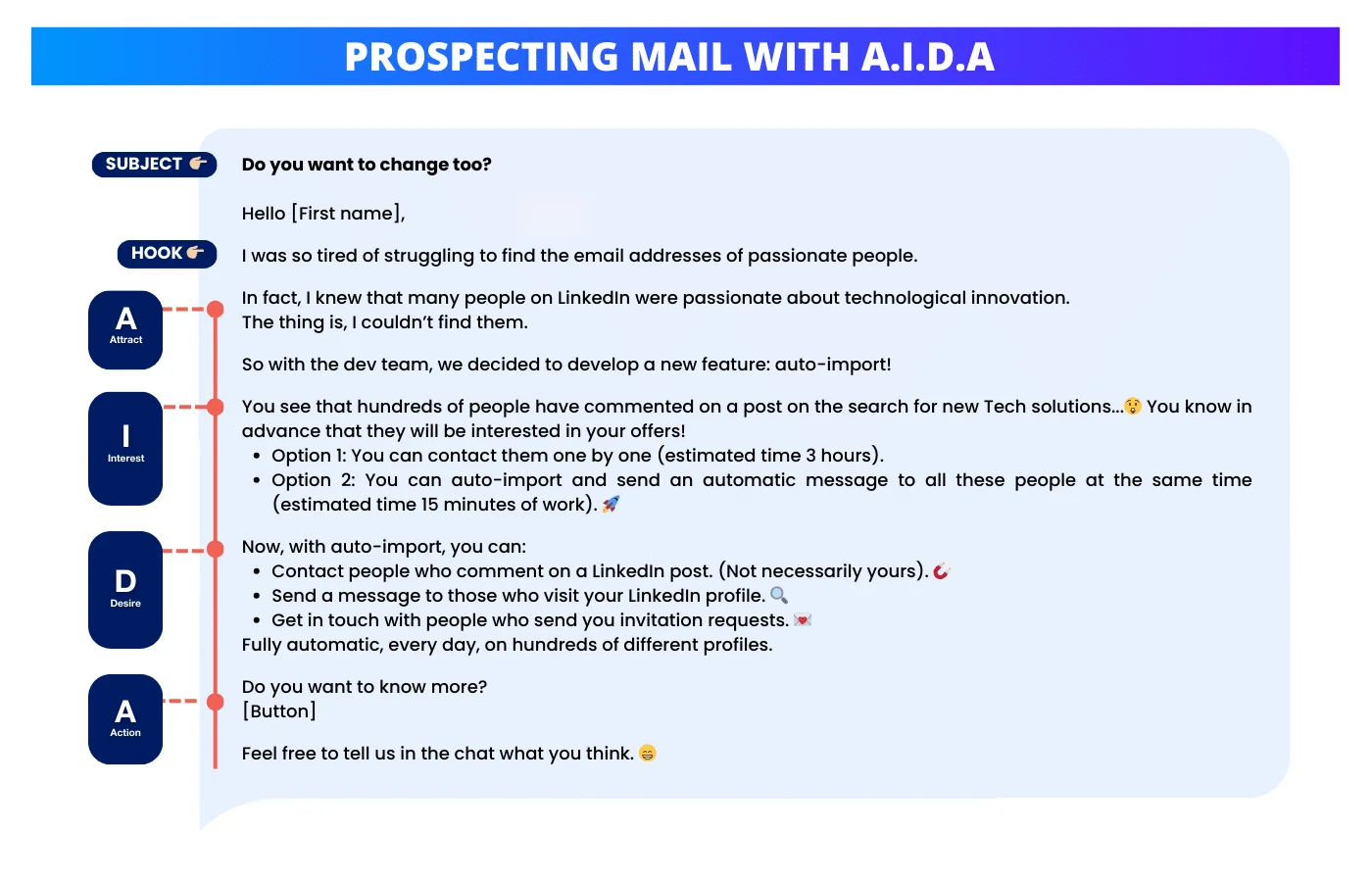 PROSPECTING MAIL WITH A.I.D.A

SUBJECT 👉 Do you want to change too?

Hello [First name],

HOOK 👉 I was so tired of struggling to find the email addresses of passionate people.

A Attract

In fact, I knew that many people on LinkedIn were passionate about technological innovation. The thing is, I couldn't find them.

So with the dev team, we decided to develop a new feature: auto-import!

I Interest

You see that hundreds of people have commented on a post on the search for new Tech solutions...😲 You know in advance that they will be interested in your offers!
• Option 1: You can contact them one by one (estimated time 3 hours).
• Option 2: You can auto-import and send an automatic message to all these people at the same time (estimated time 15 minutes of work). 🚀

D Desire

Now, with auto-import, you can:
• Contact people who comment on a LinkedIn post. (Not necessarily yours). 🧲
• Send a message to those who visit your LinkedIn profile. 🔍
• Get in touch with people who send you invitation requests. 💌
Fully automatic, every day, on hundreds of different profiles.

A Action

Do you want to know more?
[Button]

Feel free to tell us in the chat what you think. 😁